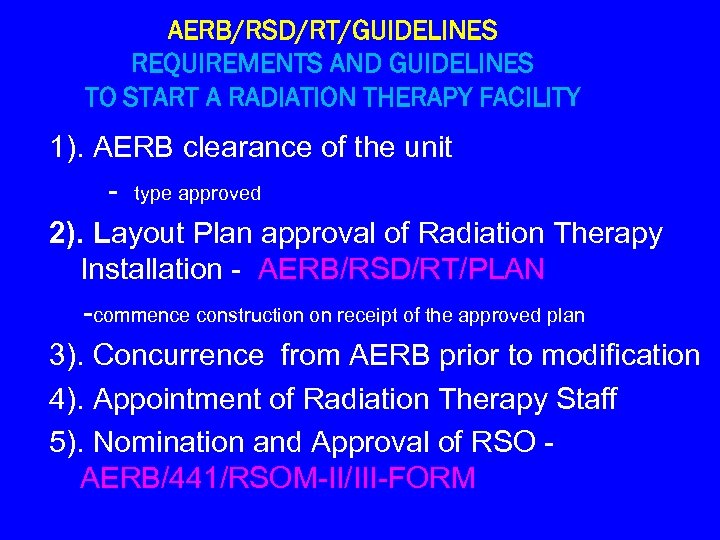 AERB/RSD/RT/GUIDELINES
REQUIREMENTS AND GUIDELINES
TO START A RADIATION THERAPY FACILITY

1). AERB clearance of the unit

- type approved

2). Layout Plan approval of Radiation Therapy Installation - AERB/RSD/RT/PLAN

-commence construction on receipt of the approved plan

3). Concurrence from AERB prior to modification

4). Appointment of Radiation Therapy Staff

5). Nomination and Approval of RSO - AERB/441/RSOM-II/III-FORM